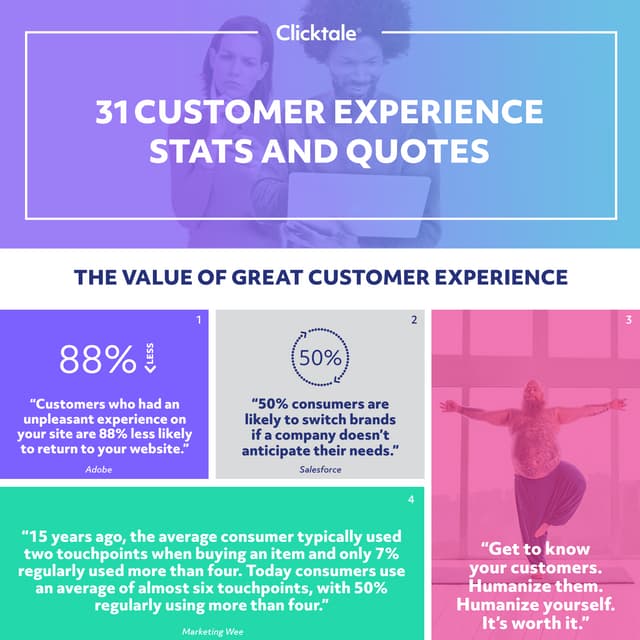 Clicktale

31 CUSTOMER EXPERIENCE STATS AND QUOTES

THE VALUE OF GREAT CUSTOMER EXPERIENCE

1

88% LESS

"Customers who had an unpleasant experience on your site are 88% less likely to return to your website."

Adobe

2

50%

"50% consumers are likely to switch brands if a company doesn't anticipate their needs."

Salesforce

3

"Get to know your customers. Humanize them. Humanize yourself. It's worth it."

4

"15 years ago, the average consumer typically used two touchpoints when buying an item and only 7% regularly used more than four. Today consumers use an average of almost six touchpoints, with 50% regularly using more than four."

Marketing Wee